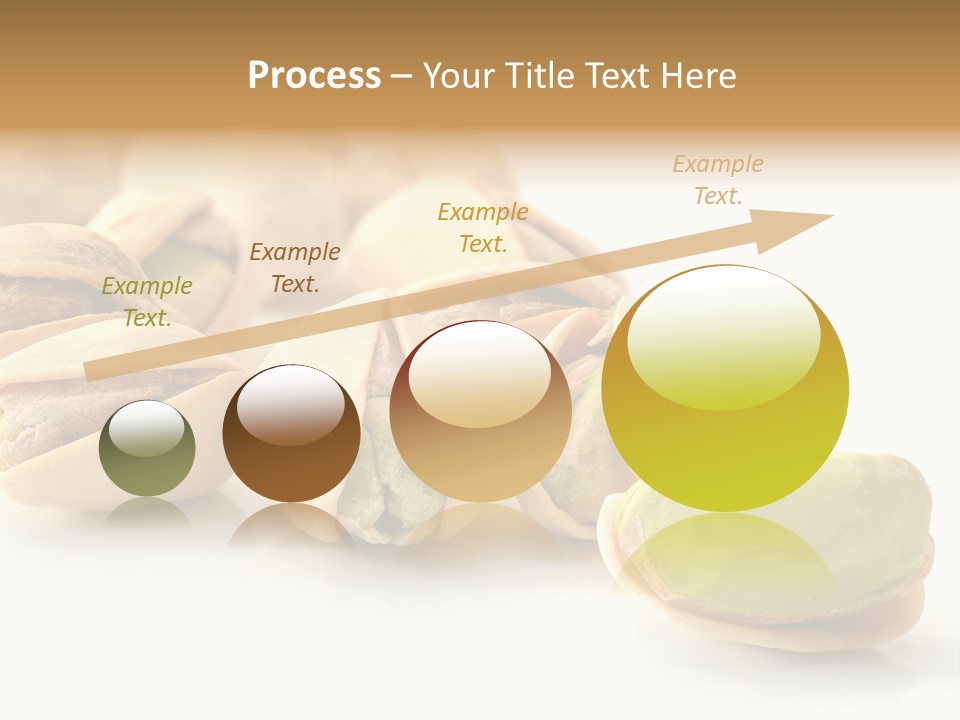 Process – Your Title Text Here

Example Text.

Example Text.

Example Text.

Example Text.